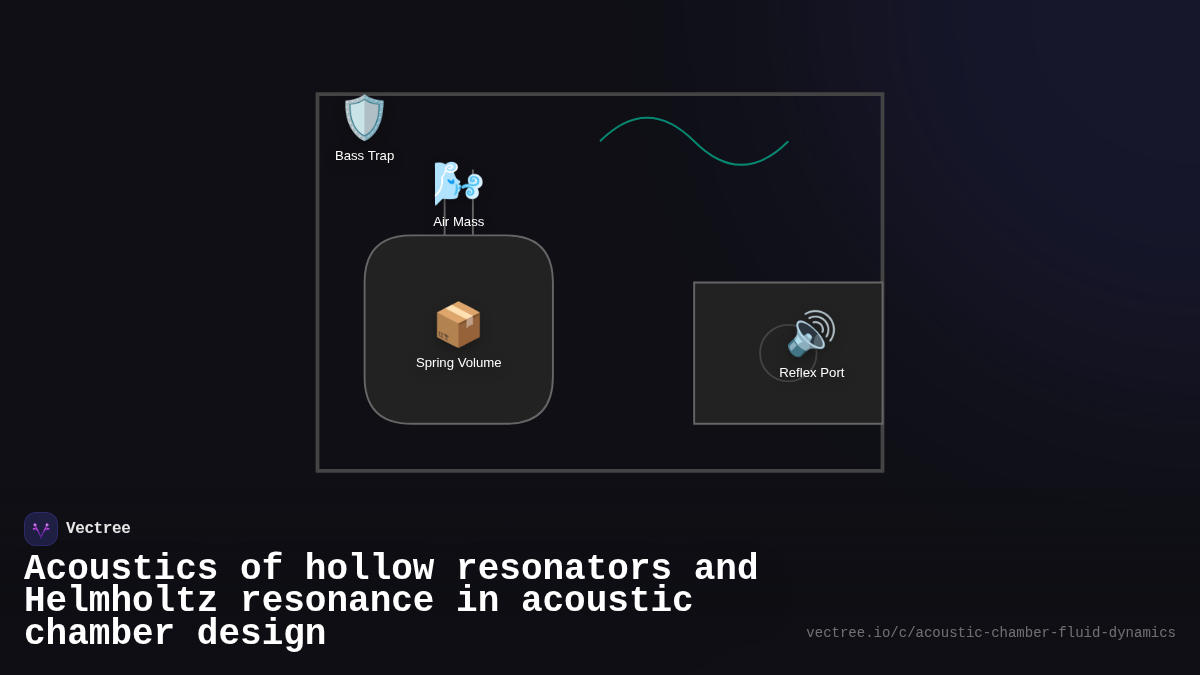 Bass Trap

Air Mass

Spring Volume

Reflex Port

Vectree

Acoustics of hollow resonators and Helmholtz resonance in acoustic chamber design

vectree.io/c/acoustic-chamber-fluid-dynamics